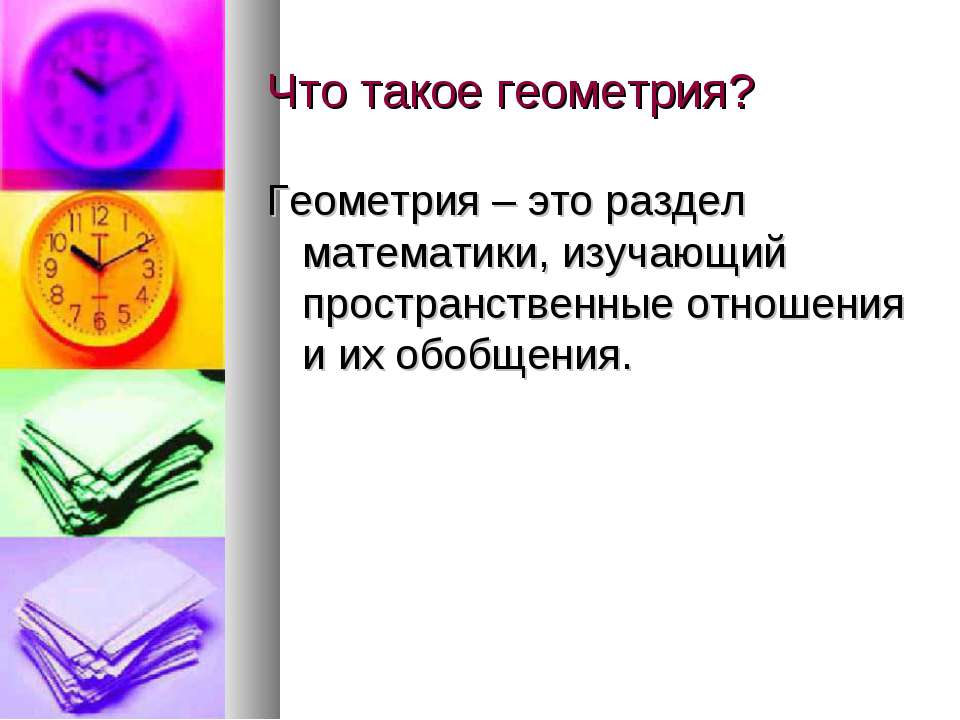 Что такое геометрия?

Геометрия – это раздел математики, изучающий пространственные отношения и их обобщения.